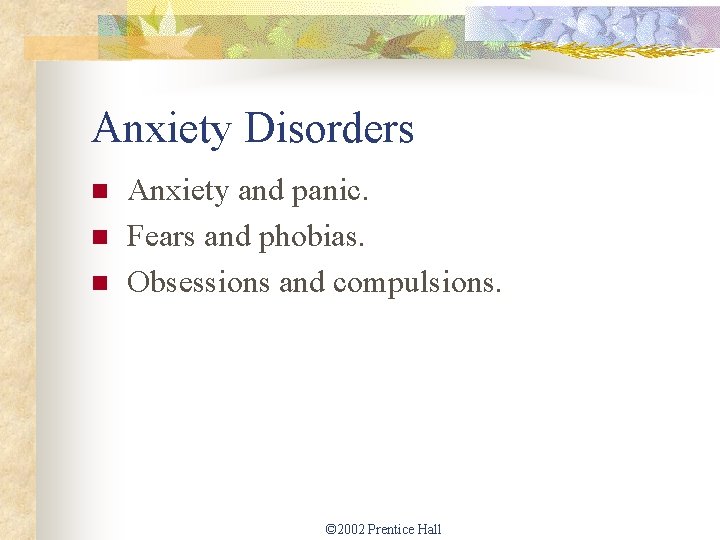 Anxiety Disorders

- Anxiety and panic.
- Fears and phobias.
- Obsessions and compulsions.

©2002 Prentice Hall